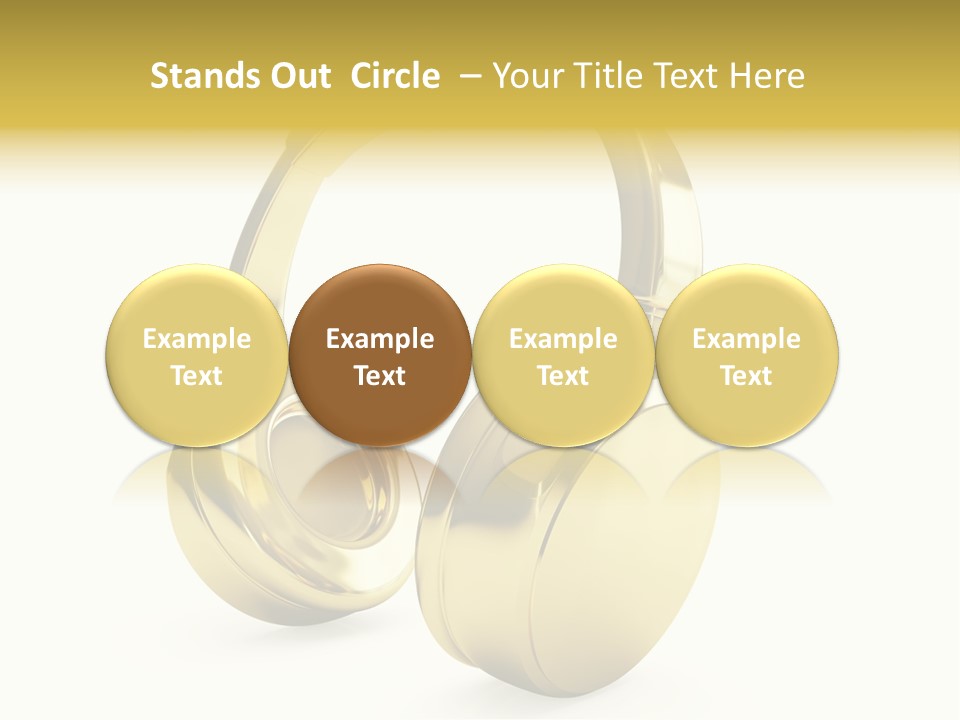 Stands Out  Circle  – Your Title Text Here

Example Text

Example Text

Example Text

Example Text